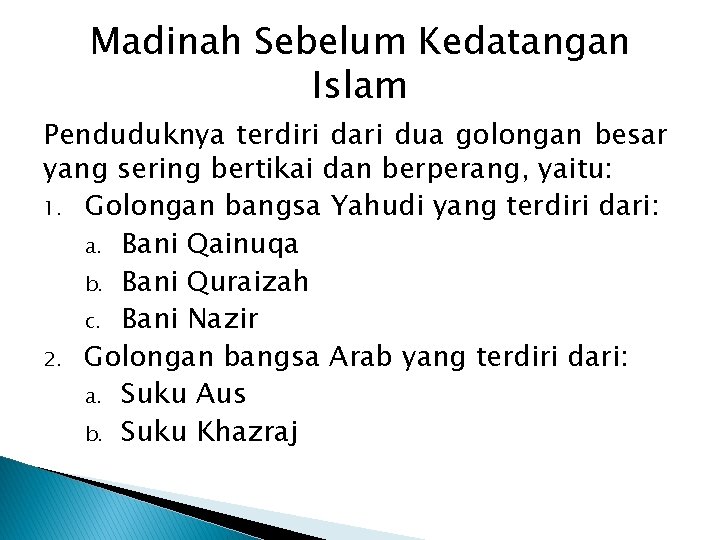 Madinah Sebelum Kedatangan Islam

Penduduknya terdiri dari dua golongan besar yang sering bertikai dan berperang, yaitu:

1. Golongan bangsa Yahudi yang terdiri dari:
 a. Bani Qainuqa
 b. Bani Quraizah
 c. Bani Nazir
2. Golongan bangsa Arab yang terdiri dari:
 a. Suku Aus
 b. Suku Khazraj